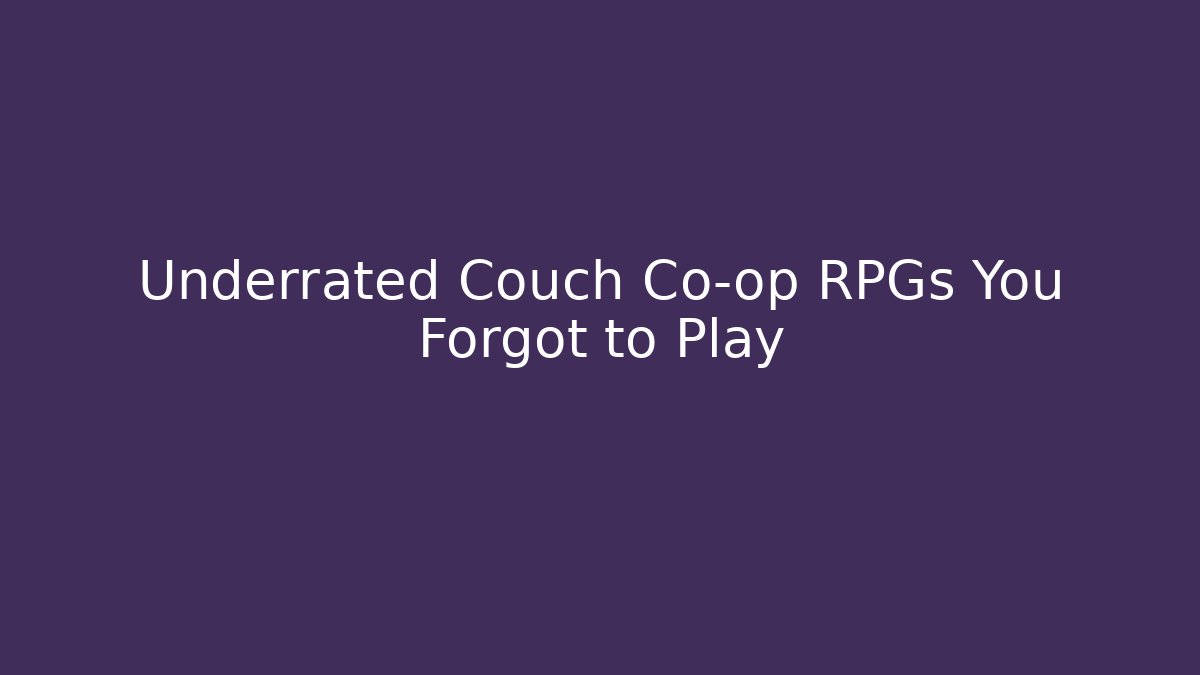 Underrated Couch Co-op RPGs You Forgot to Play